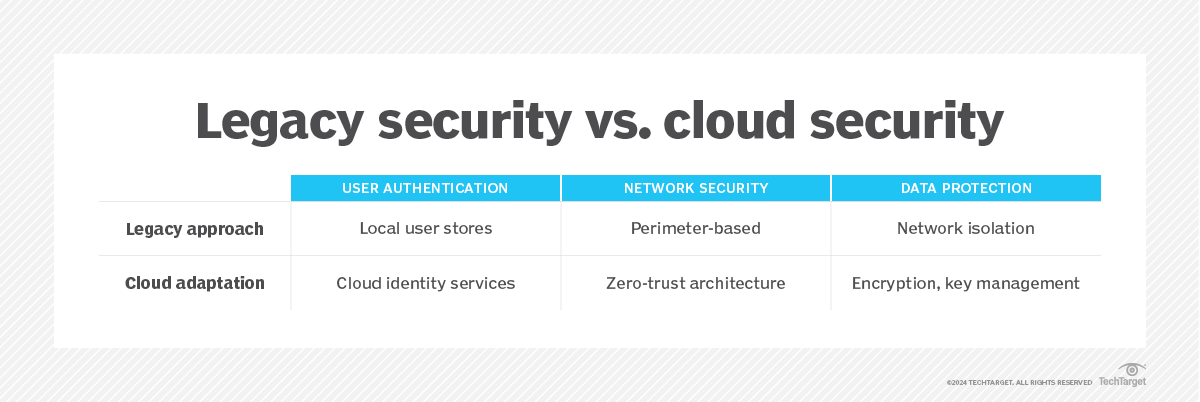 Legacy security vs. cloud security

| | USER AUTHENTICATION | NETWORK SECURITY | DATA PROTECTION |
|---|---|---|---|
| Legacy approach | Local user stores | Perimeter-based | Network isolation |
| Cloud adaptation | Cloud identity services | Zero-trust architecture | Encryption, key management |

©2024 TECHTARGET. ALL RIGHTS RESERVED TechTarget